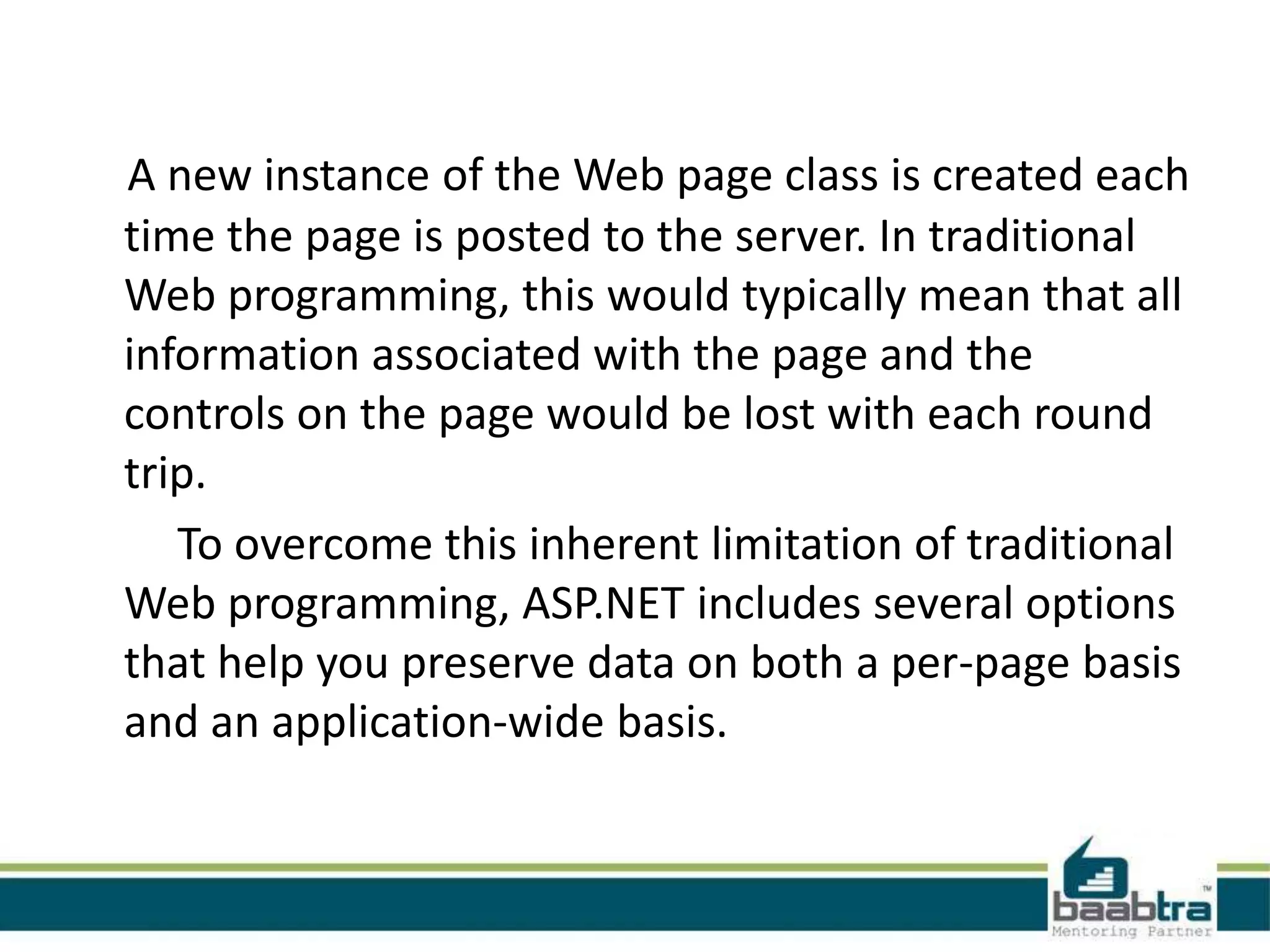 A new instance of the Web page class is created each time the page is posted to the server. In traditional Web programming, this would typically mean that all information associated with the page and the controls on the page would be lost with each round trip.

To overcome this inherent limitation of traditional Web programming, ASP.NET includes several options that help you preserve data on both a per-page basis and an application-wide basis.

baabtra™
Mentoring Partner